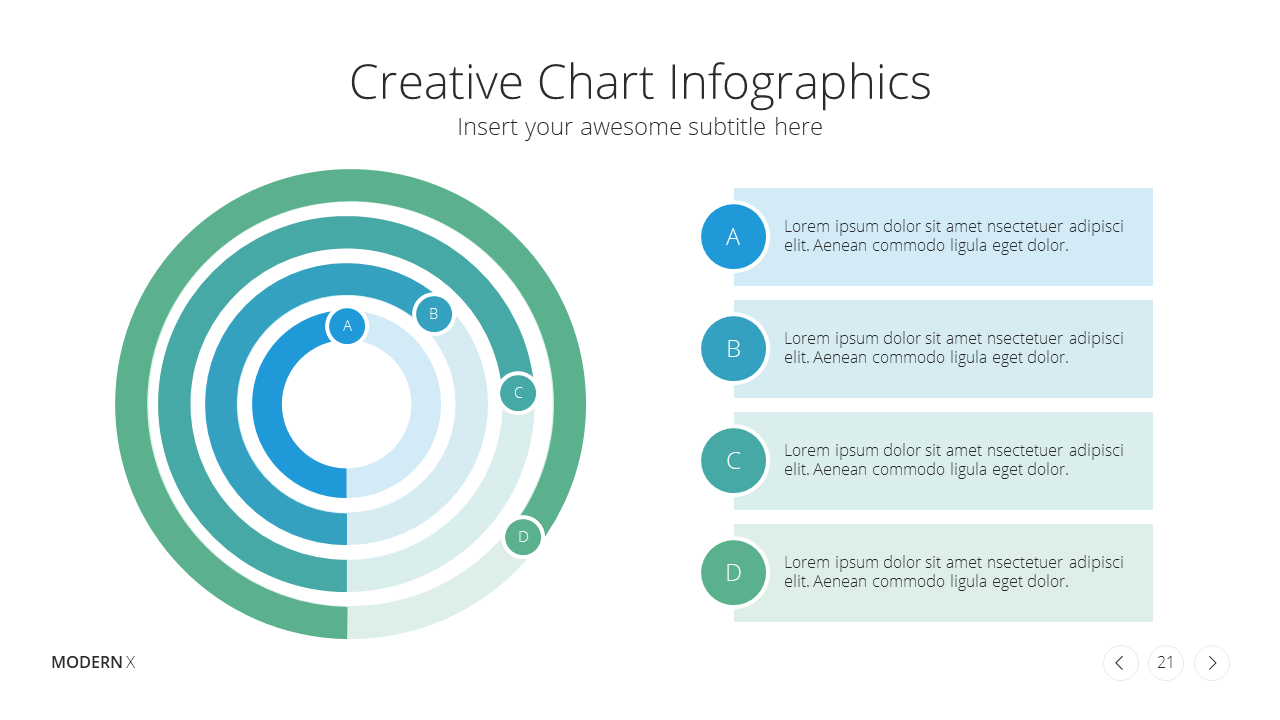 Creative Chart Infographics

Insert your awesome subtitle here

A

B

C

D

A

Lorem ipsum dolor sit amet nsectetuer adipisci elit. Aenean commodo ligula eget dolor.

B

Lorem ipsum dolor sit amet nsectetuer adipisci elit. Aenean commodo ligula eget dolor.

C

Lorem ipsum dolor sit amet nsectetuer adipisci elit. Aenean commodo ligula eget dolor.

D

Lorem ipsum dolor sit amet nsectetuer adipisci elit. Aenean commodo ligula eget dolor.

MODERN X

21